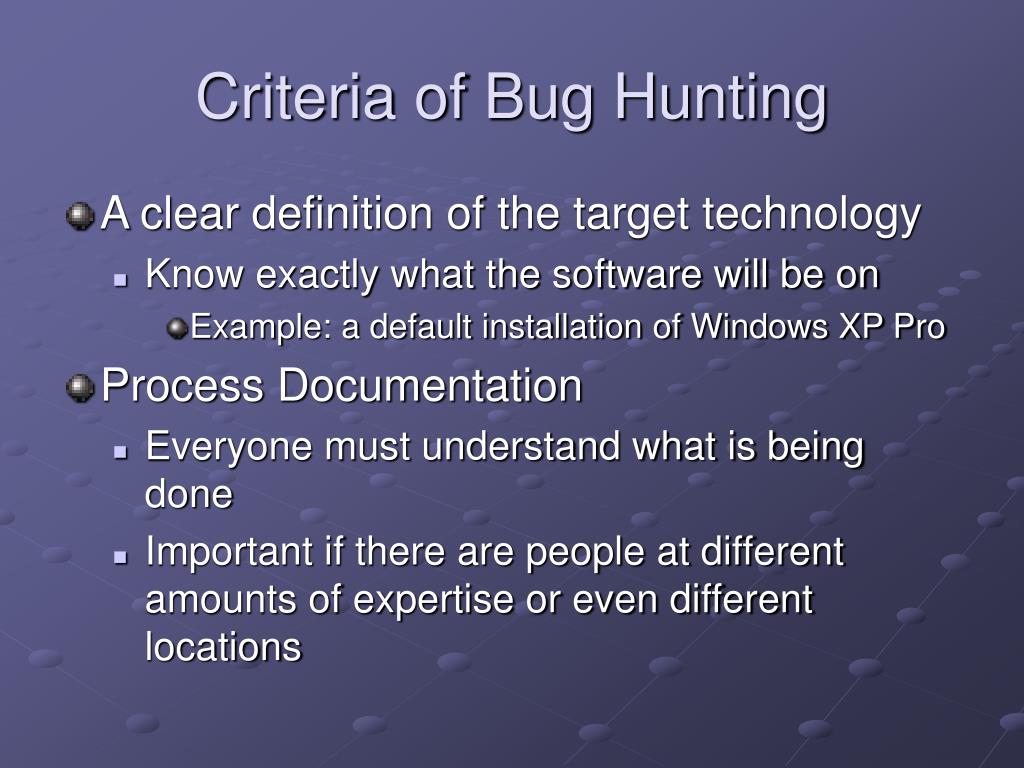 Criteria of Bug Hunting

A clear definition of the target technology

Know exactly what the software will be on

Example: a default installation of Windows XP Pro

Process Documentation

Everyone must understand what is being done

Important if there are people at different amounts of expertise or even different locations